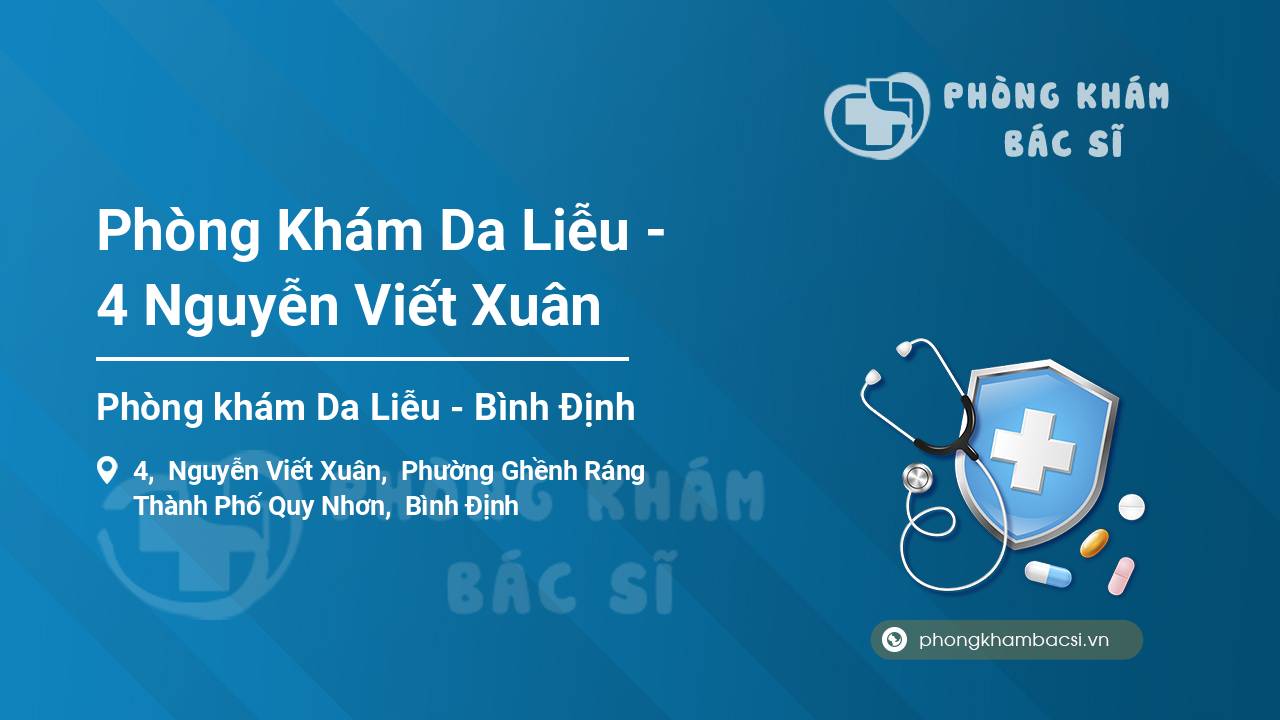 PHÒNG KHÁM
BÁC SĨ

Phòng Khám Da Liễu - 4 Nguyễn Viết Xuân

Phòng khám Da Liễu - Bình Định

4, Nguyễn Viết Xuân, Phường Ghềnh Ráng
Thành Phố Quy Nhơn, Bình Định

PHÒNG KHÁM
BÁC SĨ

phongkhambacsi.vn